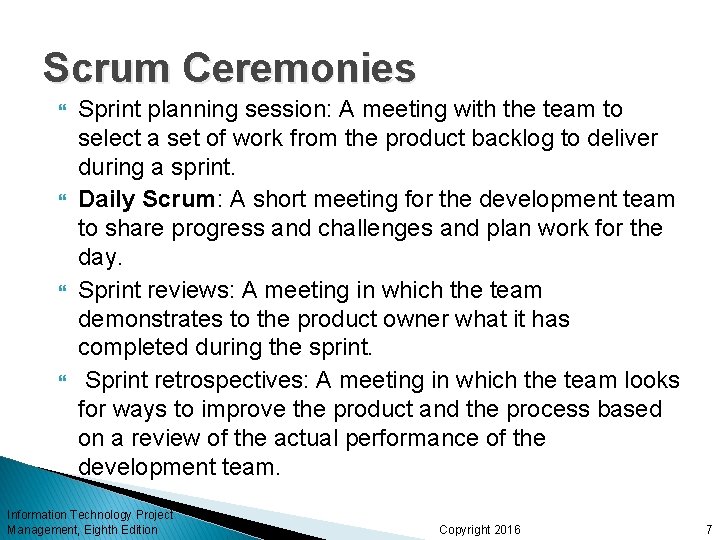 Scrum Ceremonies

Sprint planning session: A meeting with the team to select a set of work from the product backlog to deliver during a sprint.

Daily Scrum: A short meeting for the development team to share progress and challenges and plan work for the day.

Sprint reviews: A meeting in which the team demonstrates to the product owner what it has completed during the sprint.

Sprint retrospectives: A meeting in which the team looks for ways to improve the product and the process based on a review of the actual performance of the development team.

Information Technology Project Management, Eighth Edition

Copyright 2016

7